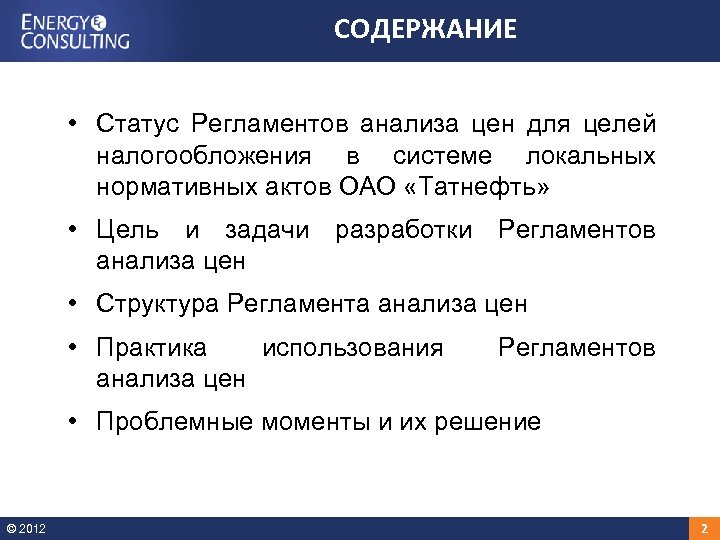 ENERGY CONSULTING

СОДЕРЖАНИЕ

• Статус Регламентов анализа цен для целей налогообложения в системе локальных нормативных актов ОАО «Татнефть»

• Цель и задачи разработки Регламентов анализа цен

• Структура Регламента анализа цен

• Практика использования Регламентов анализа цен

• Проблемные моменты и их решение

© 2012

2